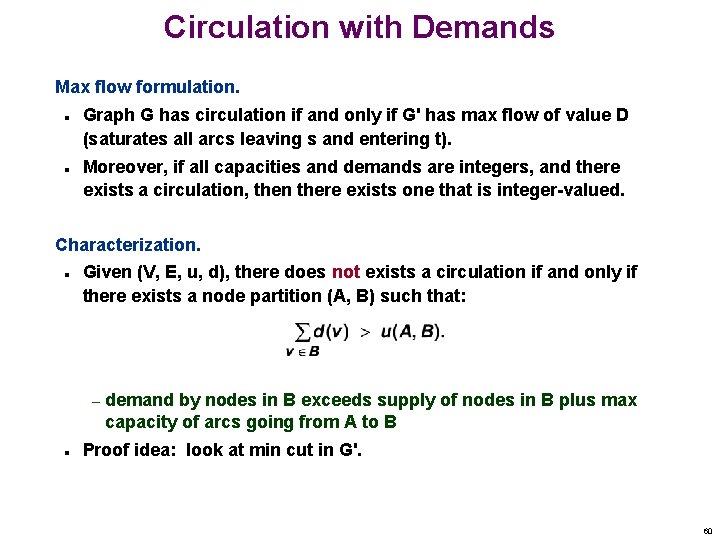 Circulation with Demands

Max flow formulation.

- Graph G has circulation if and only if G' has max flow of value D (saturates all arcs leaving s and entering t).
- Moreover, if all capacities and demands are integers, and there exists a circulation, then there exists one that is integer-valued.

Characterization.

- Given (V, E, u, d), there does not exists a circulation if and only if there exists a node partition (A, B) such that:

$\sum_{v \in B} d(v) > u(A, B).$

– demand by nodes in B exceeds supply of nodes in B plus max capacity of arcs going from A to B

- Proof idea: look at min cut in G'.

60